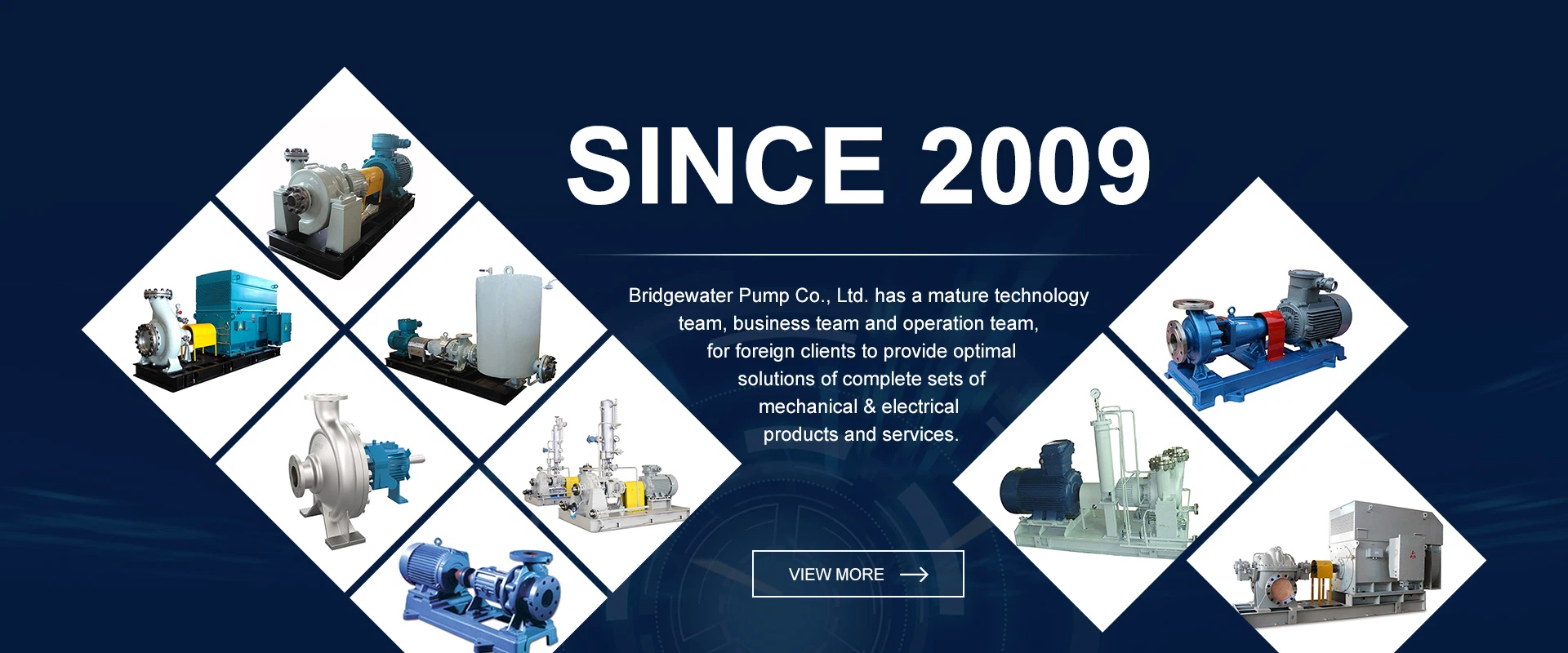 SINCE 2009

Bridgewater Pump Co., Ltd. has a mature technology team, business team and operation team, for foreign clients to provide optimal solutions of complete sets of mechanical & electrical products and services.

VIEW MORE